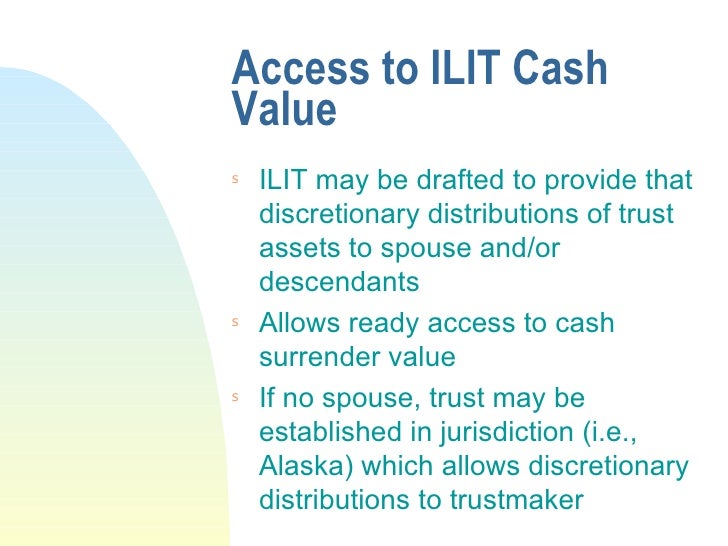 Access to ILIT Cash Value

s ILIT may be drafted to provide that discretionary distributions of trust assets to spouse and/or descendants

s Allows ready access to cash surrender value

s If no spouse, trust may be established in jurisdiction (i.e., Alaska) which allows discretionary distributions to trustmaker